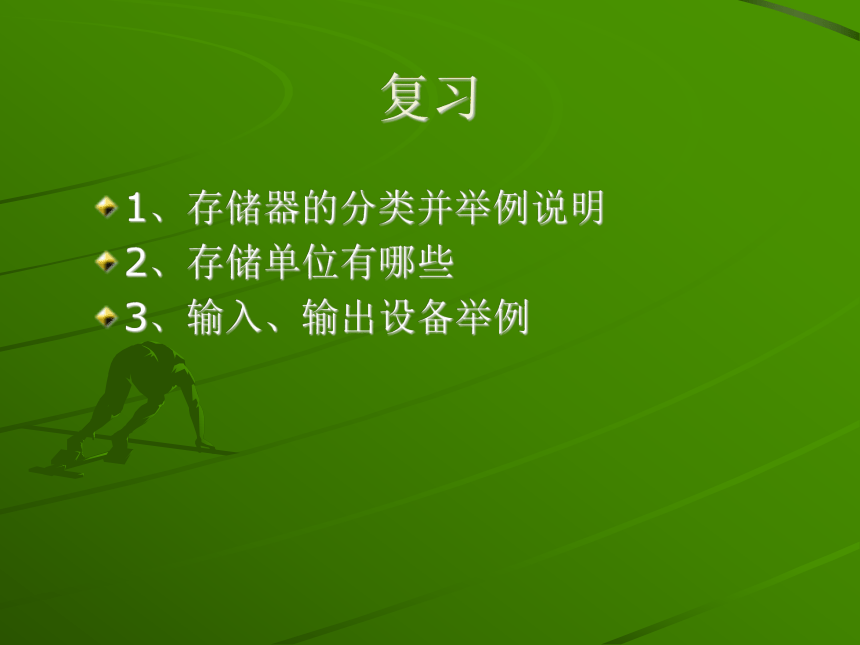 复习

1、存储器的分类并举例说明
2、存储单位有哪些
3、输入、输出设备举例